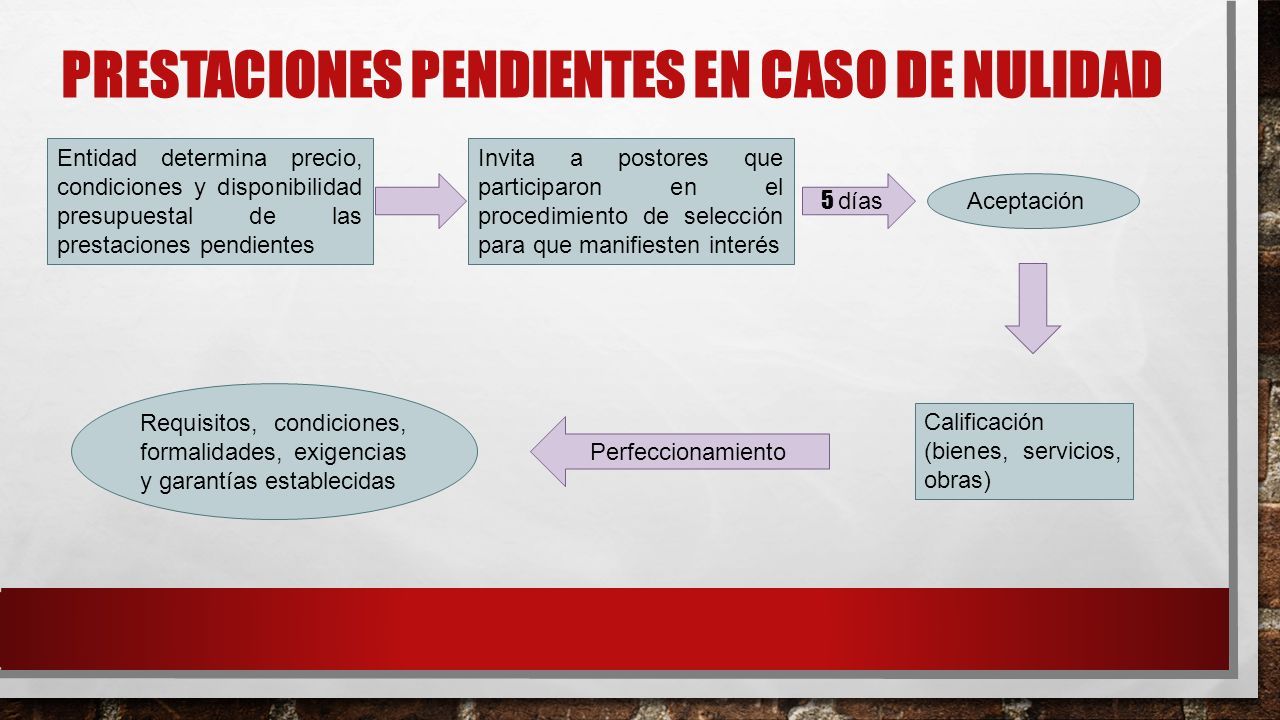 PRESTACIONES PENDIENTES EN CASO DE NULIDAD

Entidad determina precio, condiciones y disponibilidad presupuestal de las prestaciones pendientes

Invita a postores que participaron en el procedimiento de selección para que manifiesten interés

5 días

Aceptación

Calificación (bienes, servicios, obras)

Perfeccionamiento

Requisitos, condiciones, formalidades, exigencias y garantías establecidas